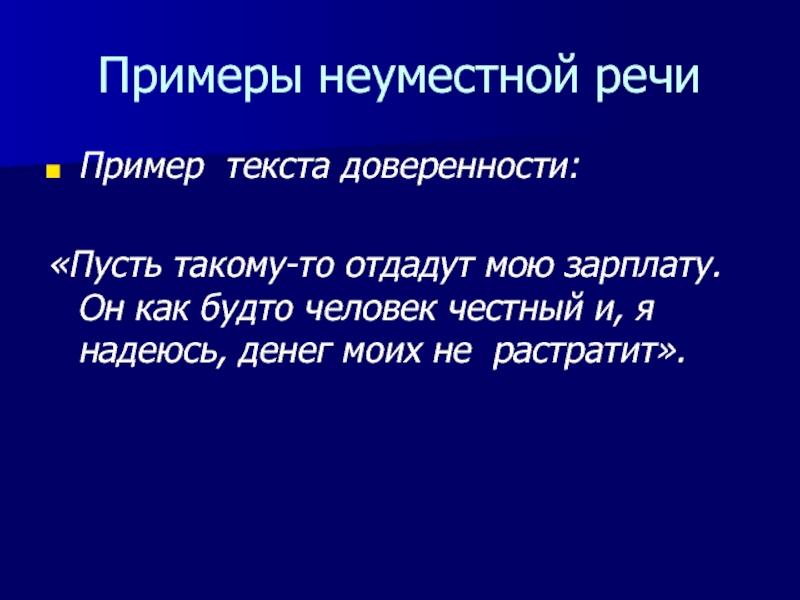 Примеры неуместной речи

Пример текста доверенности:

«Пусть такому-то отдадут мою зарплату. Он как будто человек честный и, я надеюсь, денег моих не растратит».